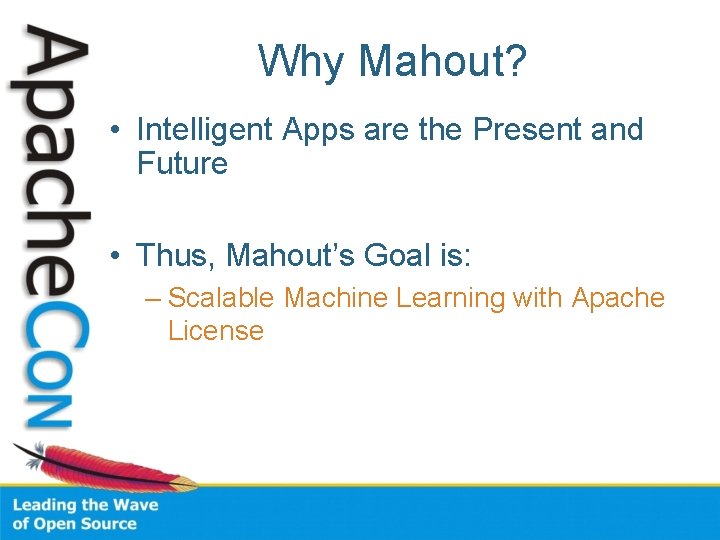 ApacheCon

Why Mahout?

• Intelligent Apps are the Present and Future

• Thus, Mahout's Goal is:
– Scalable Machine Learning with Apache License

Leading the Wave of Open Source